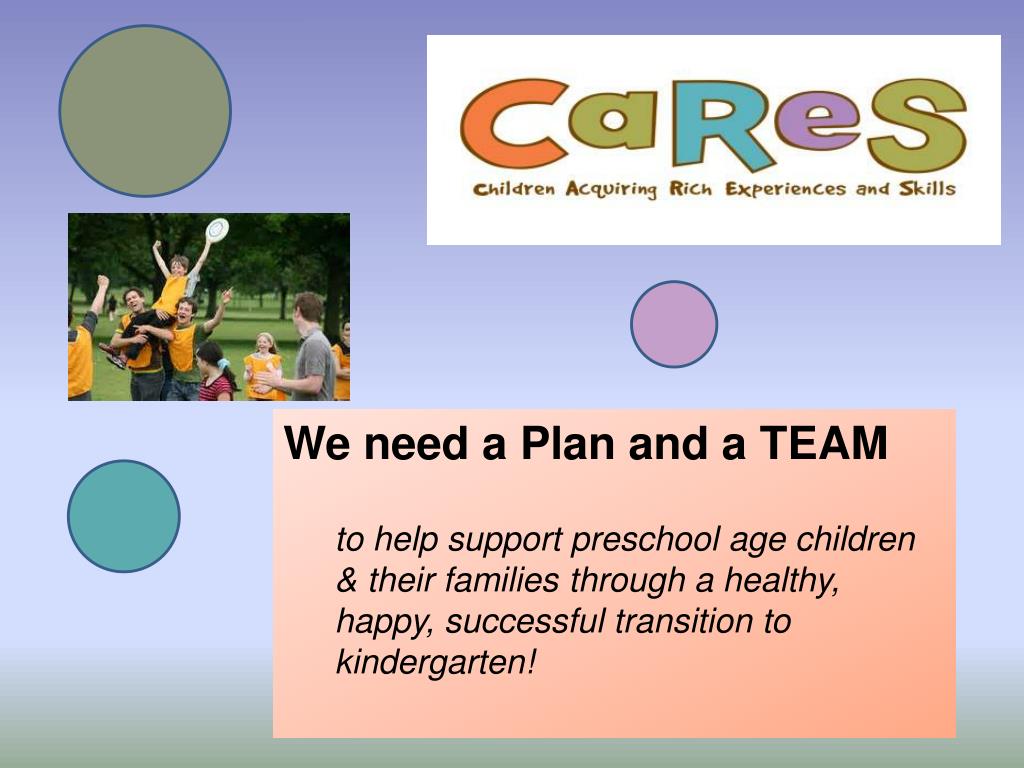 CaReS
Children Acquiring Rich Experiences and Skills

We need a Plan and a TEAM

to help support preschool age children & their families through a healthy, happy, successful transition to kindergarten!